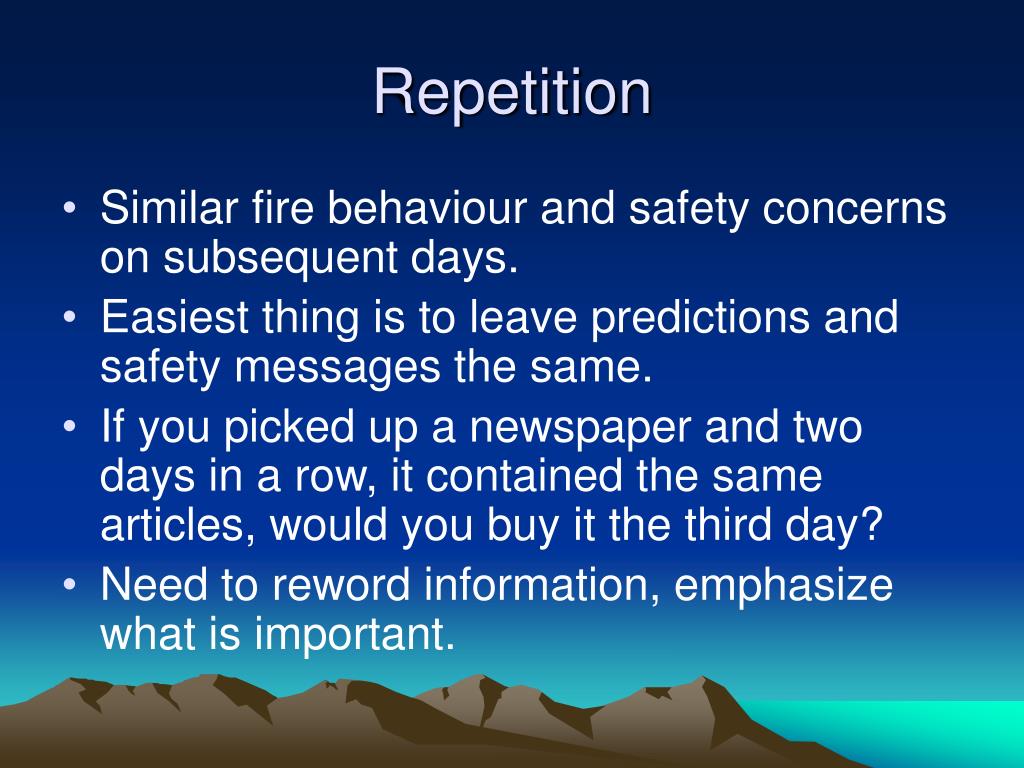 Repetition

• Similar fire behaviour and safety concerns on subsequent days.
• Easiest thing is to leave predictions and safety messages the same.
• If you picked up a newspaper and two days in a row, it contained the same articles, would you buy it the third day?
• Need to reword information, emphasize what is important.